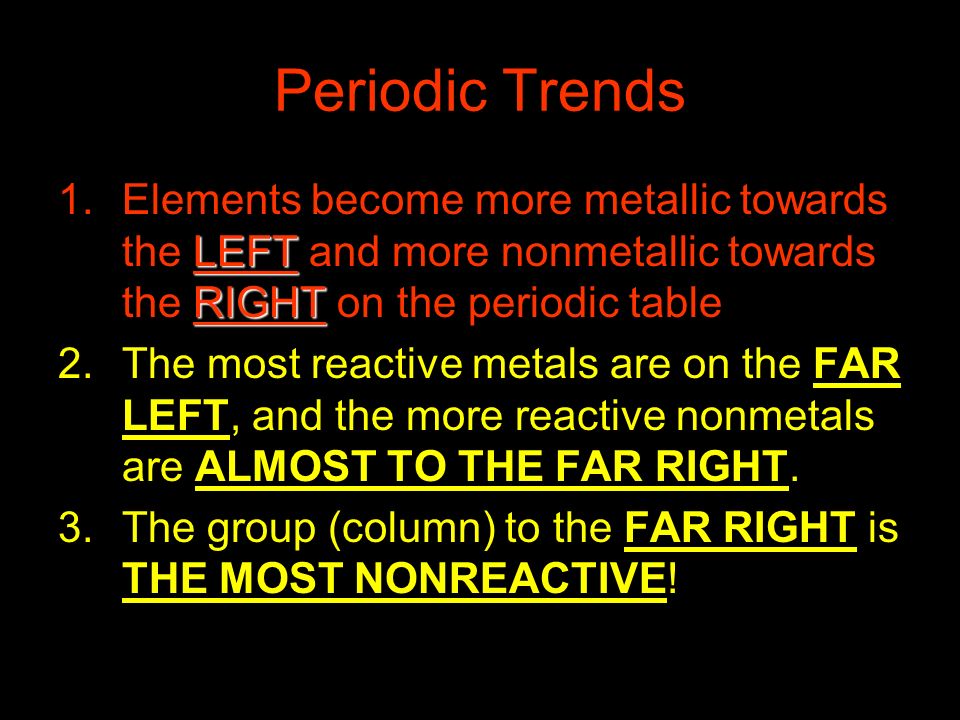 Periodic Trends

1. Elements become more metallic towards the LEFT and more nonmetallic towards the RIGHT on the periodic table

2. The most reactive metals are on the FAR LEFT, and the more reactive nonmetals are ALMOST TO THE FAR RIGHT.

3. The group (column) to the FAR RIGHT is THE MOST NONREACTIVE!